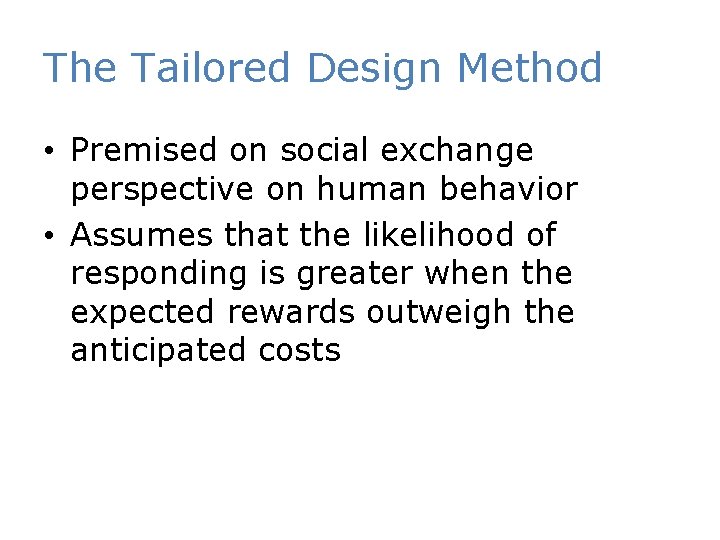 The Tailored Design Method

• Premised on social exchange perspective on human behavior
• Assumes that the likelihood of responding is greater when the expected rewards outweigh the anticipated costs